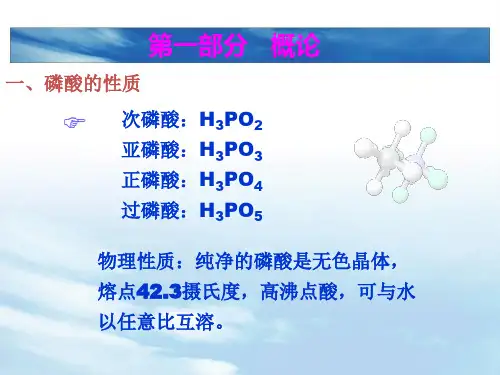 第一部分　概论

一、磷酸的性质

☞ 次磷酸：$H_3PO_2$
亚磷酸：$H_3PO_3$
正磷酸：$H_3PO_4$
过磷酸：$H_3PO_5$

物理性质：纯净的磷酸是无色晶体，熔点42.3摄氏度，高沸点酸，可与水以任意比互溶。